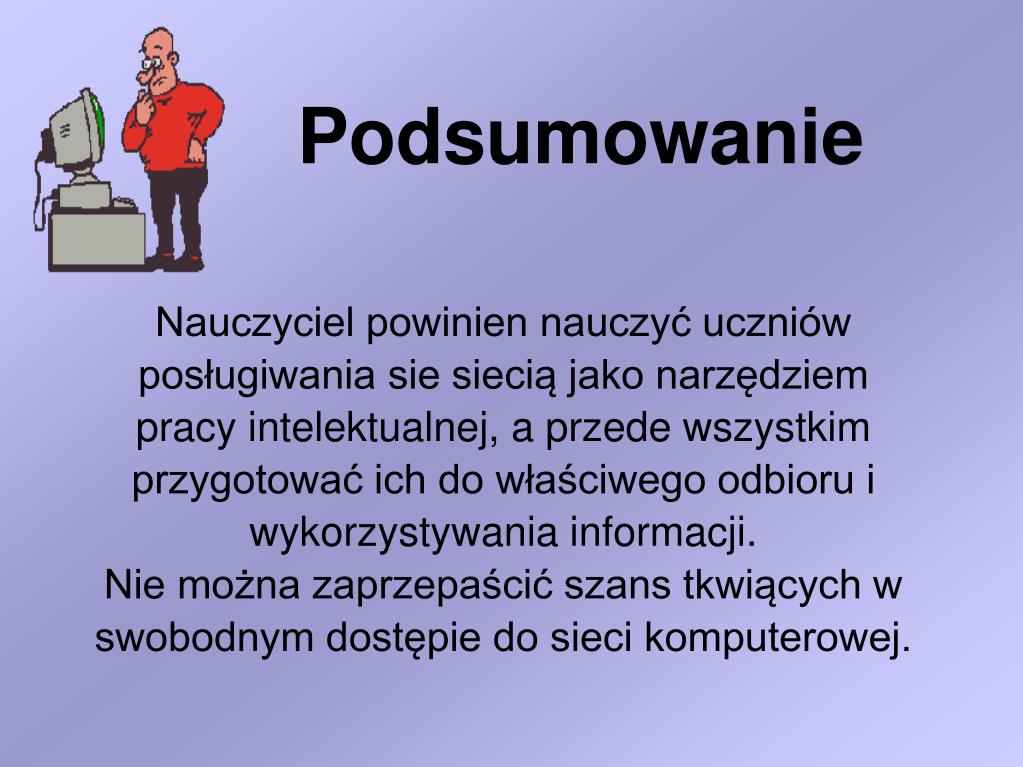 Podsumowanie

Nauczyciel powinien nauczyć uczniów posługiwania sie siecią jako narzędziem pracy intelektualnej, a przede wszystkim przygotować ich do właściwego odbioru i wykorzystywania informacji.
Nie można zaprzepaścić szans tkwiących w swobodnym dostępie do sieci komputerowej.